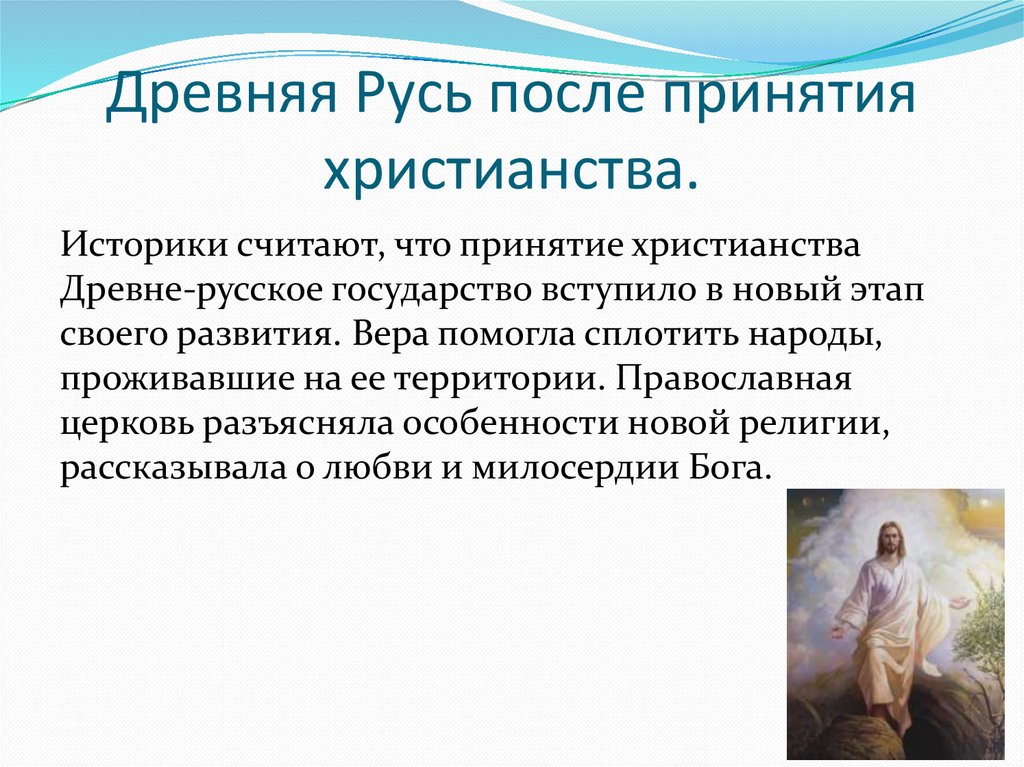 Древняя Русь после принятия христианства.

Историки считают, что принятие христианства Древне-русское государство вступило в новый этап своего развития. Вера помогла сплотить народы, проживавшие на ее территории. Православная церковь разъясняла особенности новой религии, рассказывала о любви и милосердии Бога.